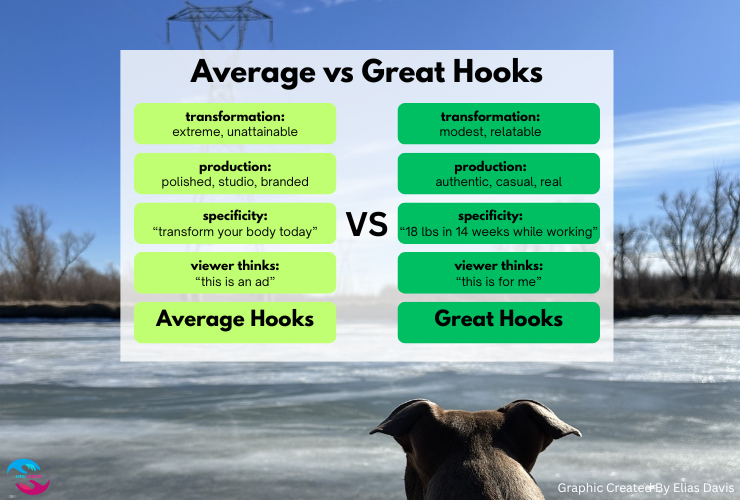 Average vs Great Hooks

transformation:
extreme, unattainable

production:
polished, studio, branded

specificity:
“transform your body today”

viewer thinks:
“this is an ad”

Average Hooks

VS

transformation:
modest, relatable

production:
authentic, casual, real

specificity:
“18 lbs in 14 weeks while working”

viewer thinks:
“this is for me”

Great Hooks

Graphic Created By Elias Davis